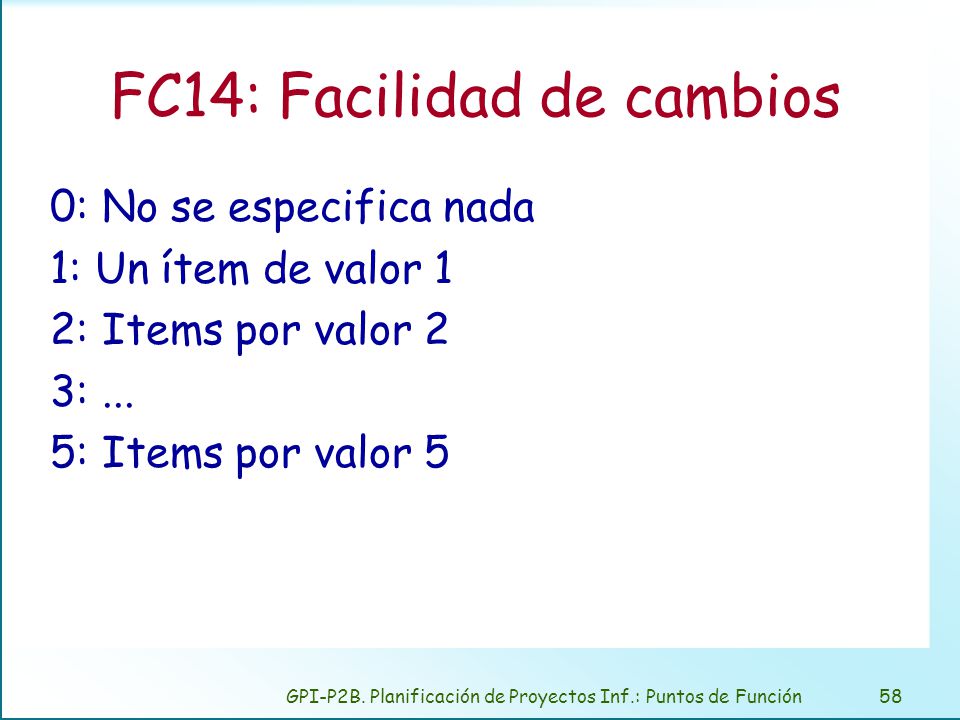 FC14: Facilidad de cambios

0: No se especifica nada
1: Un ítem de valor 1
2: Items por valor 2
3: ...
5: Items por valor 5

GPI-P2B. Planificación de Proyectos Inf.: Puntos de Función 58